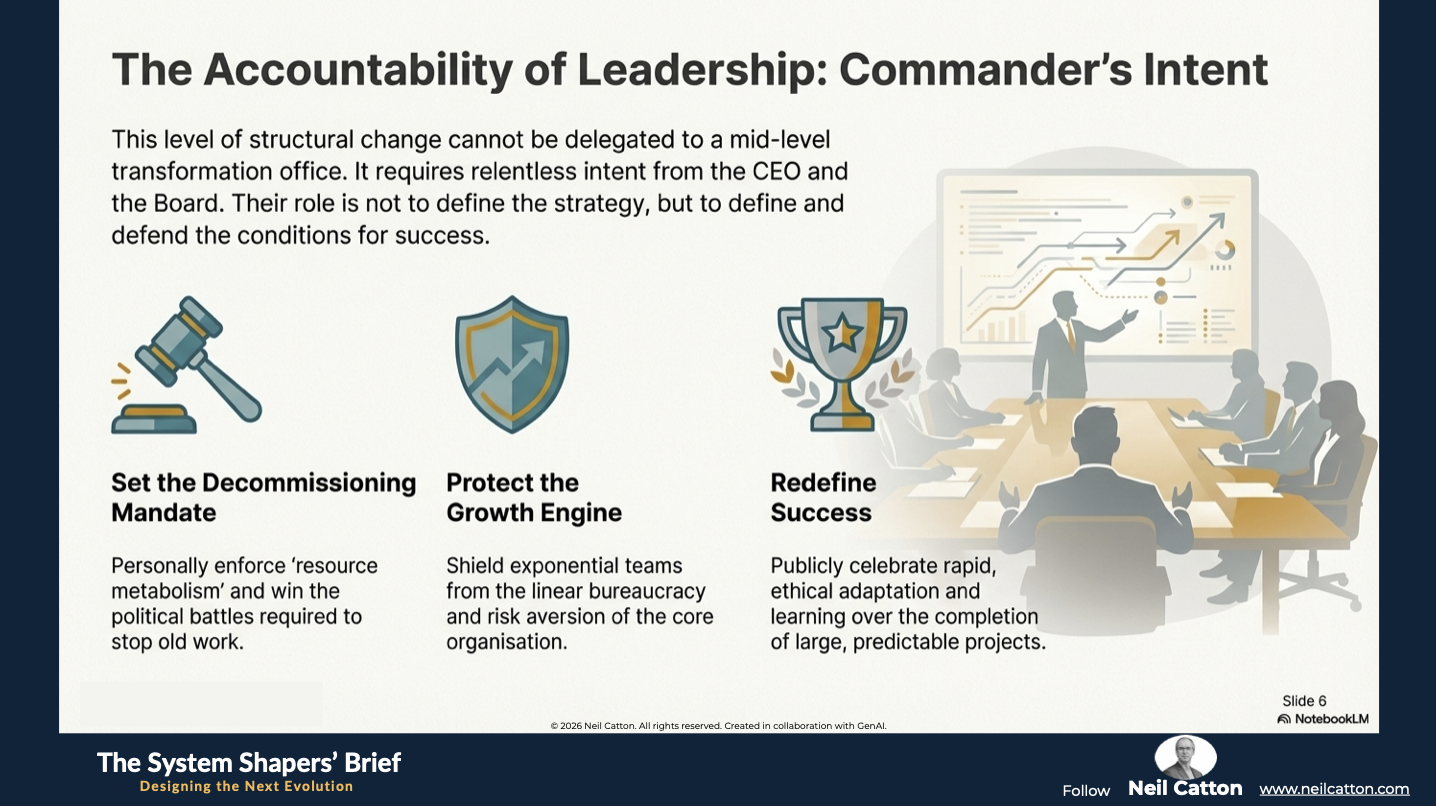 The Accountability of Leadership: Commander's Intent

This level of structural change cannot be delegated to a mid-level transformation office. It requires relentless intent from the CEO and the Board. Their role is not to define the strategy, but to define and defend the conditions for success.

Set the Decommissioning Mandate

Personally enforce 'resource metabolism' and win the political battles required to stop old work.

Protect the Growth Engine

Shield exponential teams from the linear bureaucracy and risk aversion of the core organisation.

Redefine Success

Publicly celebrate rapid, ethical adaptation and learning over the completion of large, predictable projects.

Slide 6
NotebookLM

© 2026 Neil Catton. All rights reserved. Created in collaboration with GenAI.

The System Shapers' Brief
Designing the Next Evolution

Follow Neil Catton www.neilcatton.com